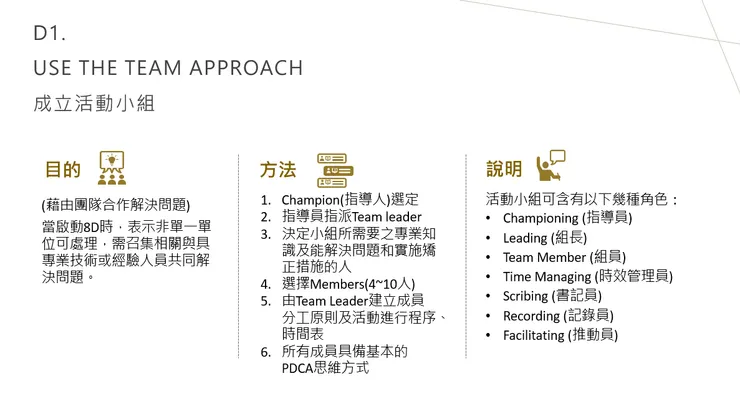 D1.
USE THE TEAM APPROACH
成立活動小組

目的

(藉由團隊合作解決問題)

當啟動8D時，表示非單一單位可處理，需召集相關與具專業技術或經驗人員共同解決問題。

方法

1. Champion(指導人)選定
2. 指導員指派Team leader
3. 決定小組所需要之專業知識及能解決問題和實施矯正措施的人
4. 選擇Members(4~10人)
5. 由Team Leader建立成員分工原則及活動進行程序、時間表
6. 所有成員具備基本的PDCA思維方式

說明

活動小組可含有以下幾種角色：
• Championing (指導員)
• Leading (組長)
• Team Member (組員)
• Time Managing (時效管理員)
• Scribing (書記員)
• Recording (記錄員)
• Facilitating (推動員)